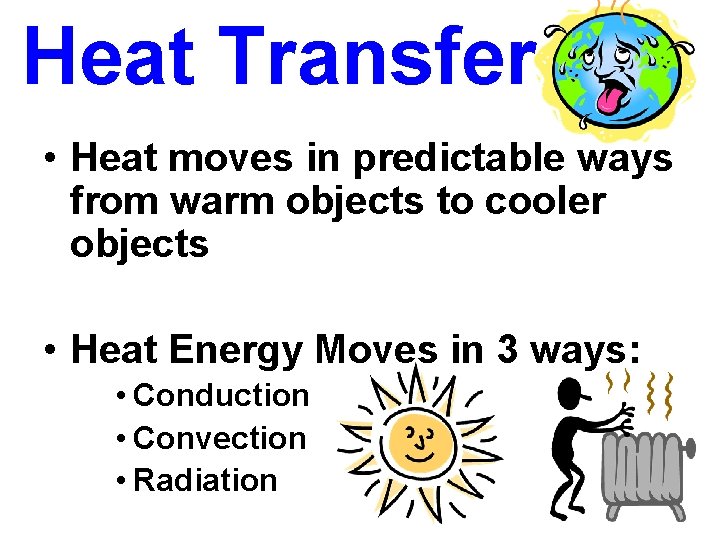 Heat Transfer

• Heat moves in predictable ways from warm objects to cooler objects

• Heat Energy Moves in 3 ways:
  • Conduction
  • Convection
  • Radiation